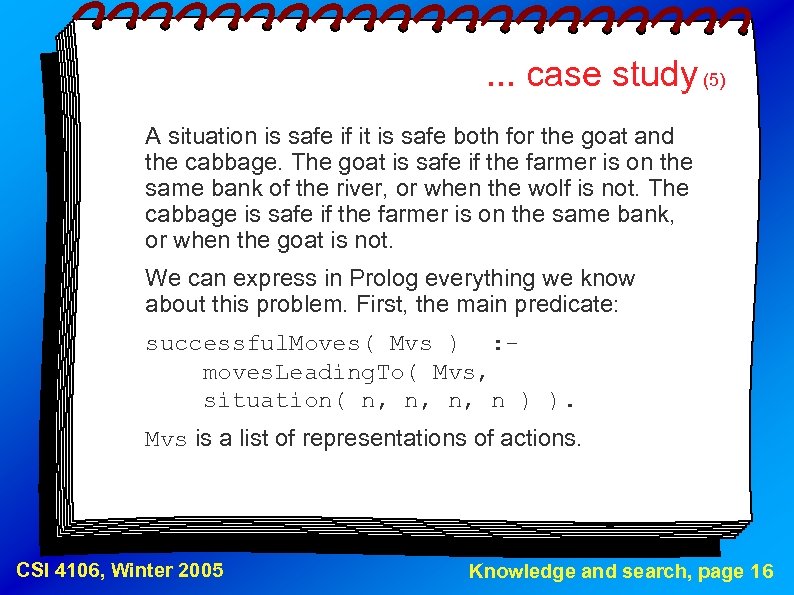 ... case study (5)

A situation is safe if it is safe both for the goat and the cabbage. The goat is safe if the farmer is on the same bank of the river, or when the wolf is not. The cabbage is safe if the farmer is on the same bank, or when the goat is not.

We can express in Prolog everything we know about this problem. First, the main predicate:

successfulMoves( Mvs ) :-
    movesLeadingTo( Mvs,
    situation( n, n, n, n ) ).

Mvs is a list of representations of actions.

CSI 4106, Winter 2005

Knowledge and search, page 16